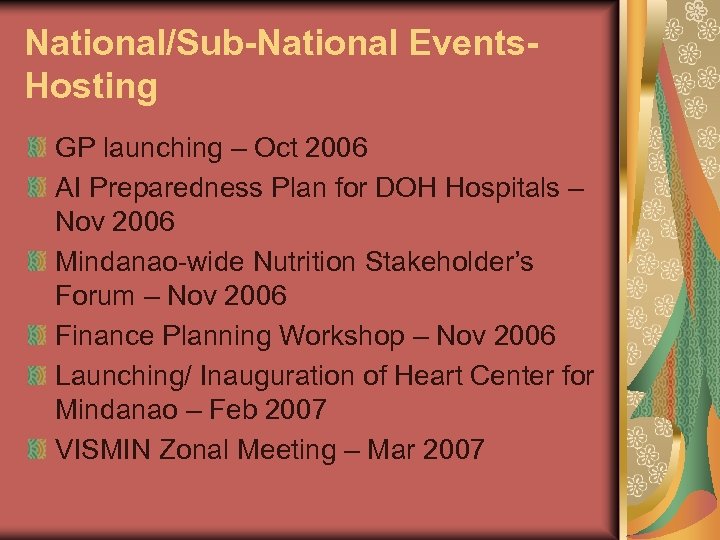 National/Sub-National Events-Hosting

GP launching – Oct 2006
AI Preparedness Plan for DOH Hospitals – Nov 2006
Mindanao-wide Nutrition Stakeholder's Forum – Nov 2006
Finance Planning Workshop – Nov 2006
Launching/ Inauguration of Heart Center for Mindanao – Feb 2007
VISMIN Zonal Meeting – Mar 2007